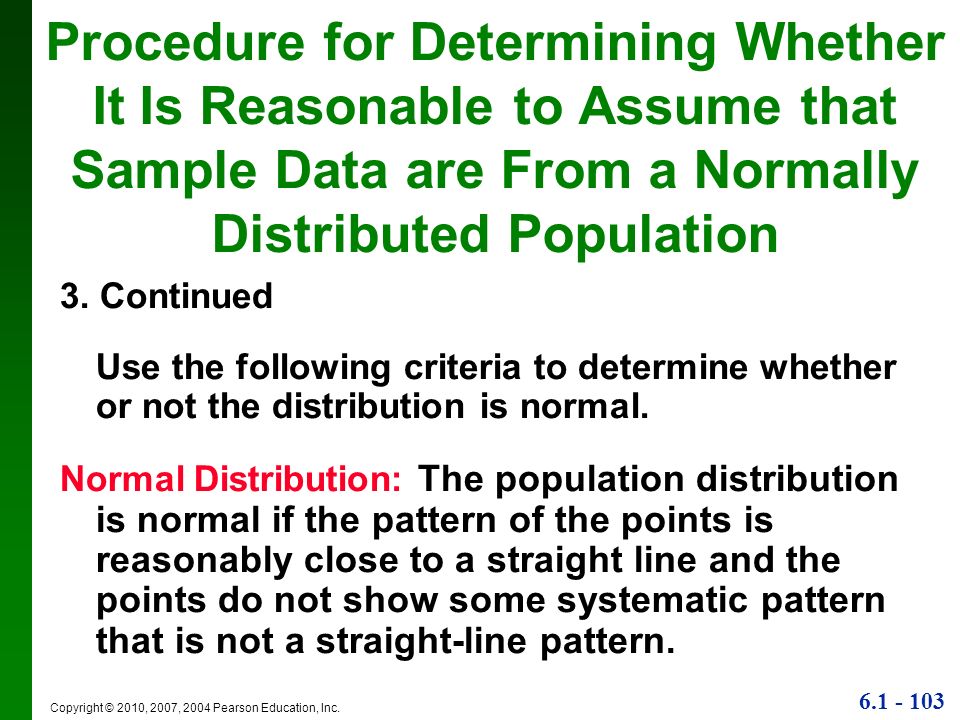 Procedure for Determining Whether It Is Reasonable to Assume that Sample Data are From a Normally Distributed Population

3. Continued

Use the following criteria to determine whether or not the distribution is normal.

Normal Distribution: The population distribution is normal if the pattern of the points is reasonably close to a straight line and the points do not show some systematic pattern that is not a straight-line pattern.

Copyright © 2010, 2007, 2004 Pearson Education, Inc.

6.1 - 103